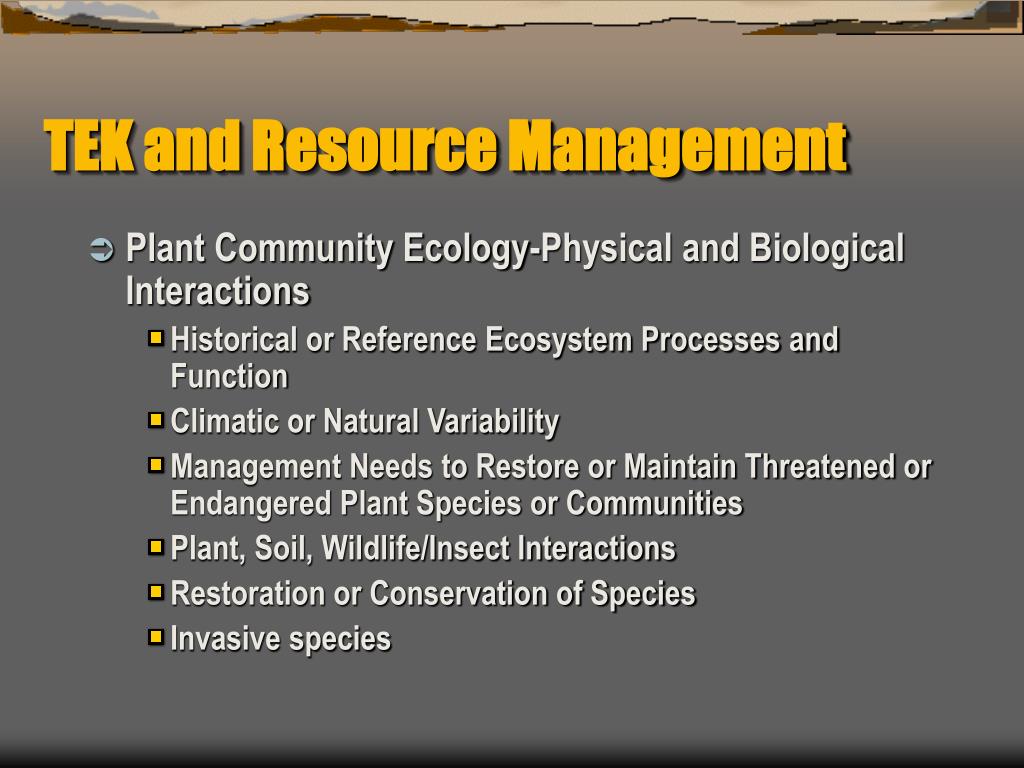 TEK and Resource Management

Plant Community Ecology-Physical and Biological Interactions

Historical or Reference Ecosystem Processes and Function

Climatic or Natural Variability

Management Needs to Restore or Maintain Threatened or Endangered Plant Species or Communities

Plant, Soil, Wildlife/Insect Interactions

Restoration or Conservation of Species

Invasive species